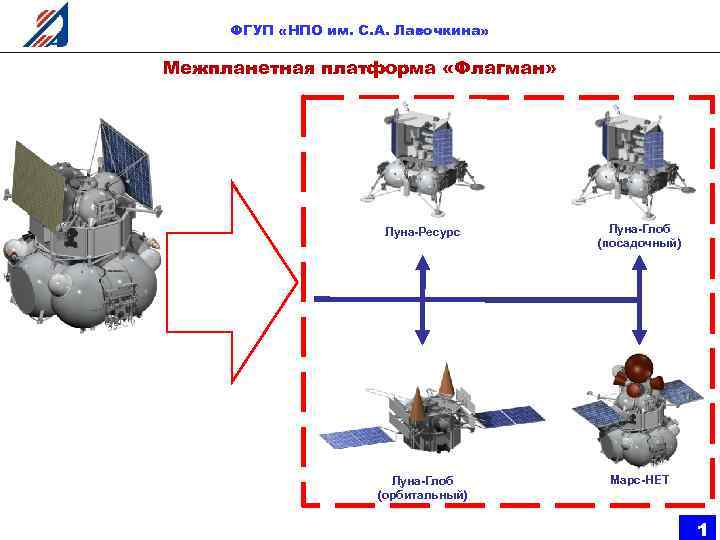 ФГУП «НПО им. С.А. Лавочкина»

Межпланетная платформа «Флагман»

Луна-Ресурс

Луна-Глоб (посадочный)

Луна-Глоб (орбитальный)

Марс-НЕТ

1